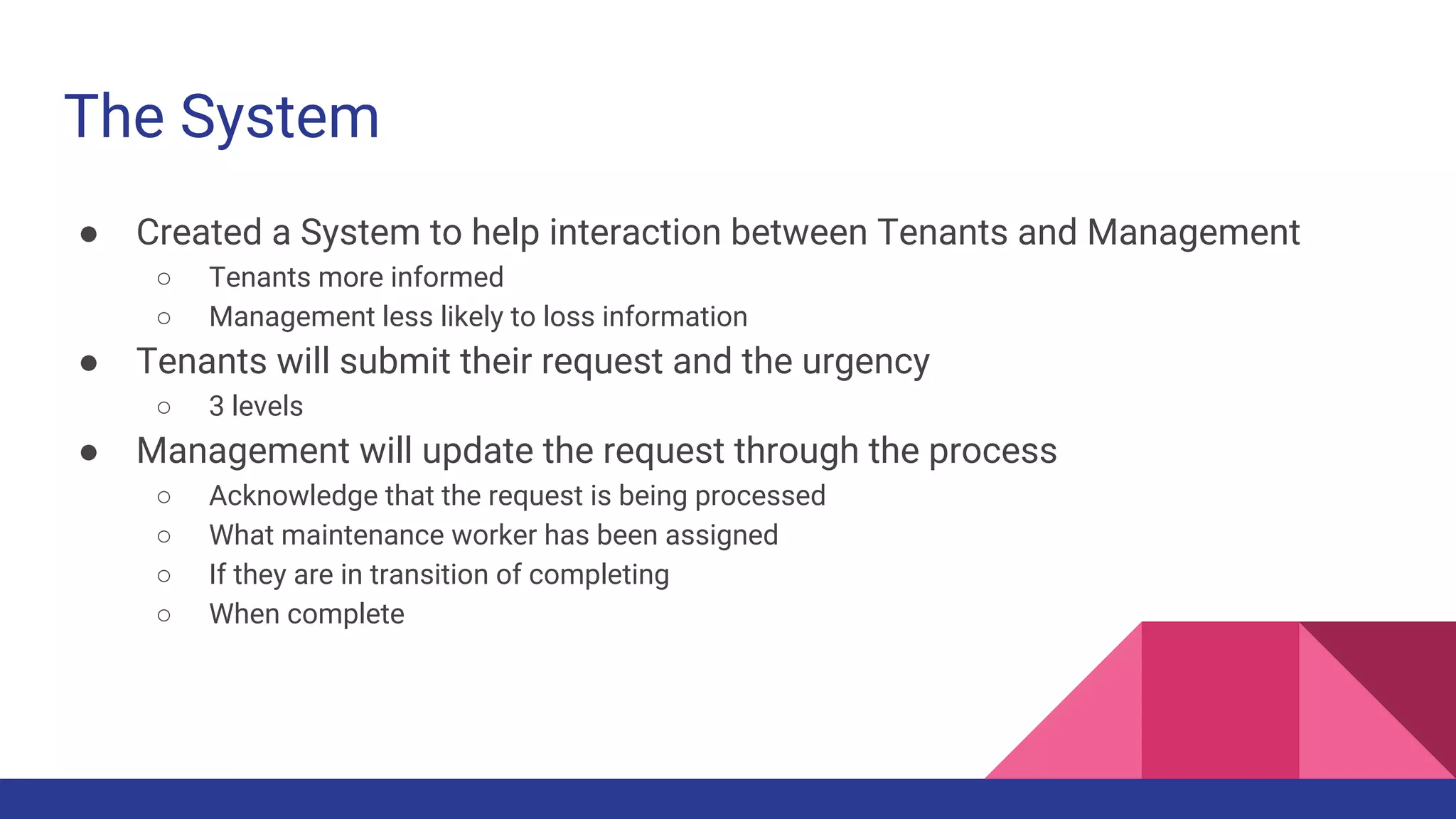 The System

● Created a System to help interaction between Tenants and Management
  ○ Tenants more informed
  ○ Management less likely to loss information
● Tenants will submit their request and the urgency
  ○ 3 levels
● Management will update the request through the process
  ○ Acknowledge that the request is being processed
  ○ What maintenance worker has been assigned
  ○ If they are in transition of completing
  ○ When complete